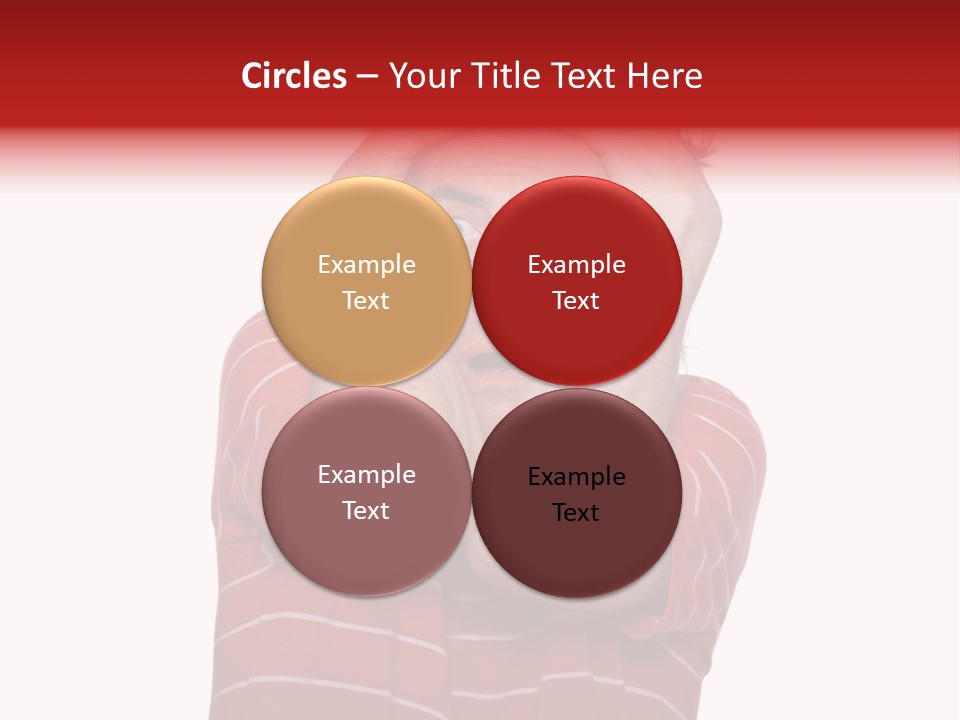 Circles – Your Title Text Here

Example Text

Example Text

Example Text

Example Text